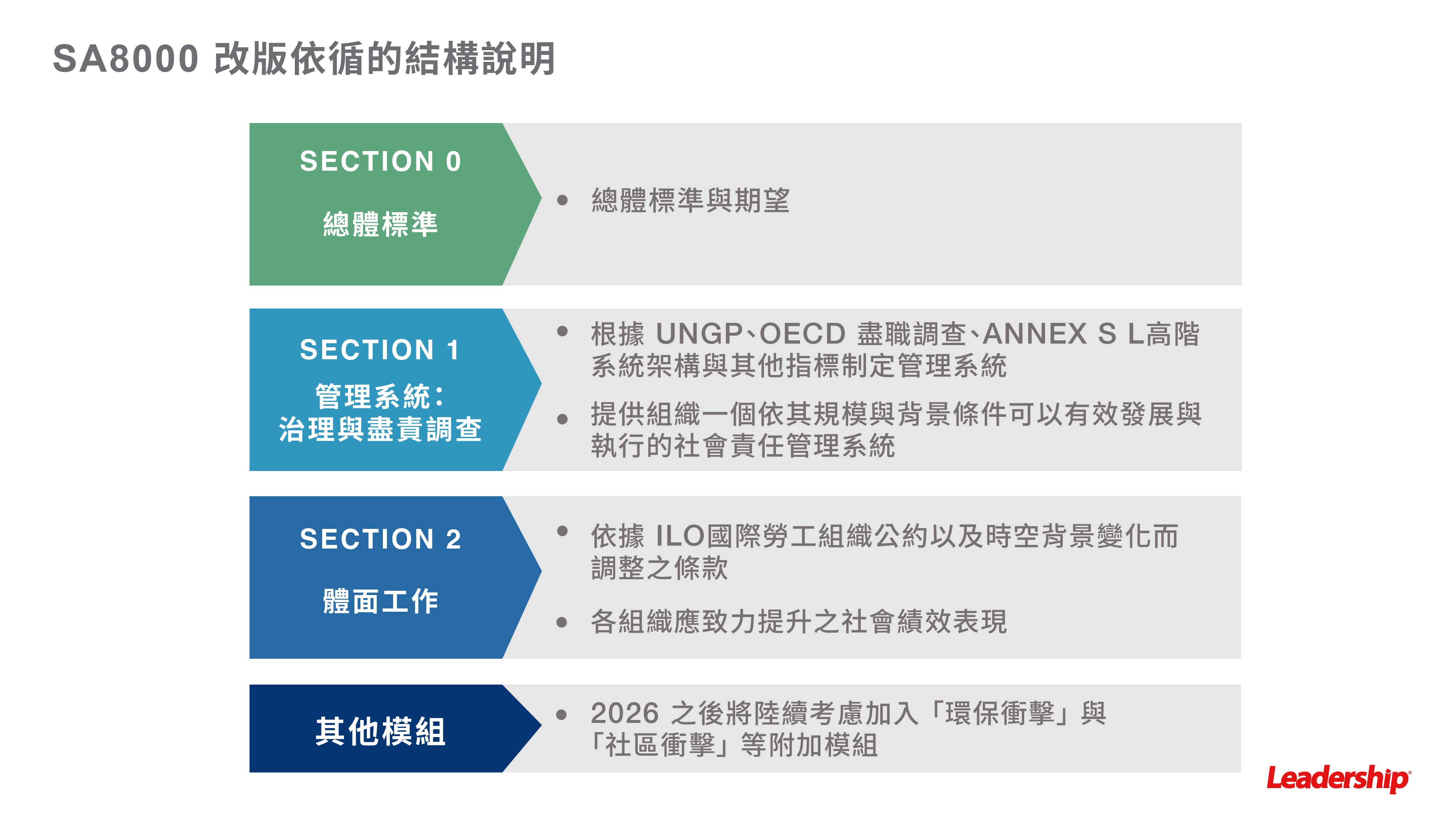 SA8000 改版依循的結構說明

SECTION 0
總體標準

• 總體標準與期望

SECTION 1
管理系統：
治理與盡責調查

• 根據 UNGP、OECD 盡職調查、ANNEX S L高階系統架構與其他指標制定管理系統
• 提供組織一個依其規模與背景條件可以有效發展與執行的社會責任管理系統

SECTION 2
體面工作

• 依據 ILO國際勞工組織公約以及時空背景變化而調整之條款
• 各組織應致力提升之社會績效表現

其他模組

• 2026 之後將陸續考慮加入「環保衝擊」與「社區衝擊」等附加模組

Leadership®